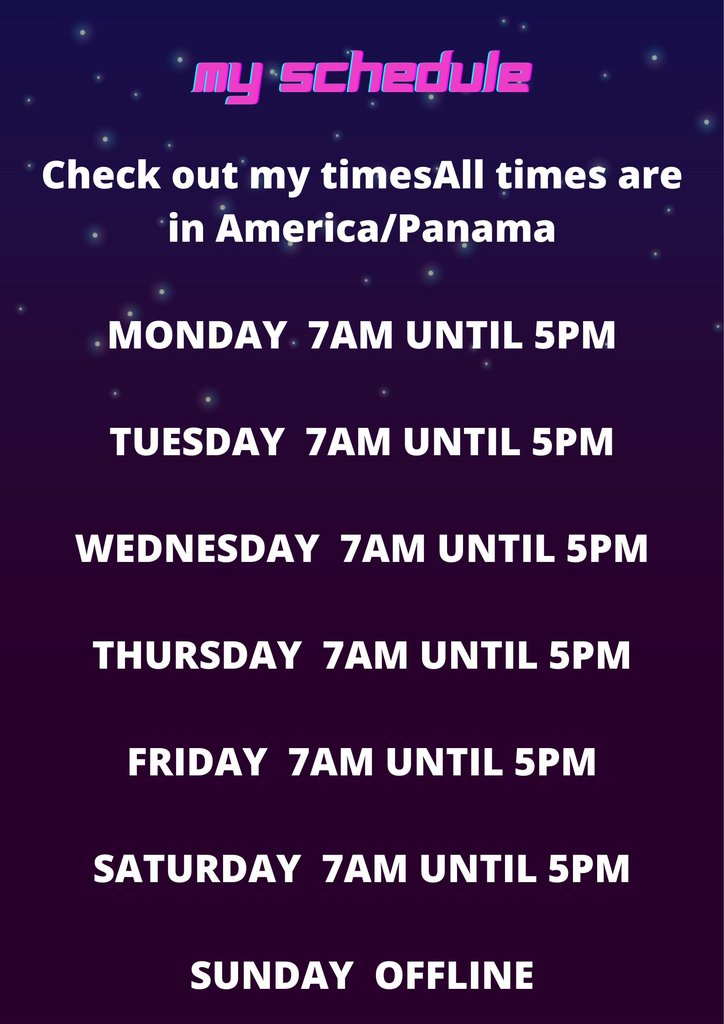 my schedule

Check out my timesAll times are in America/Panama

MONDAY 7AM UNTIL 5PM

TUESDAY 7AM UNTIL 5PM

WEDNESDAY 7AM UNTIL 5PM

THURSDAY 7AM UNTIL 5PM

FRIDAY 7AM UNTIL 5PM

SATURDAY 7AM UNTIL 5PM

SUNDAY OFFLINE